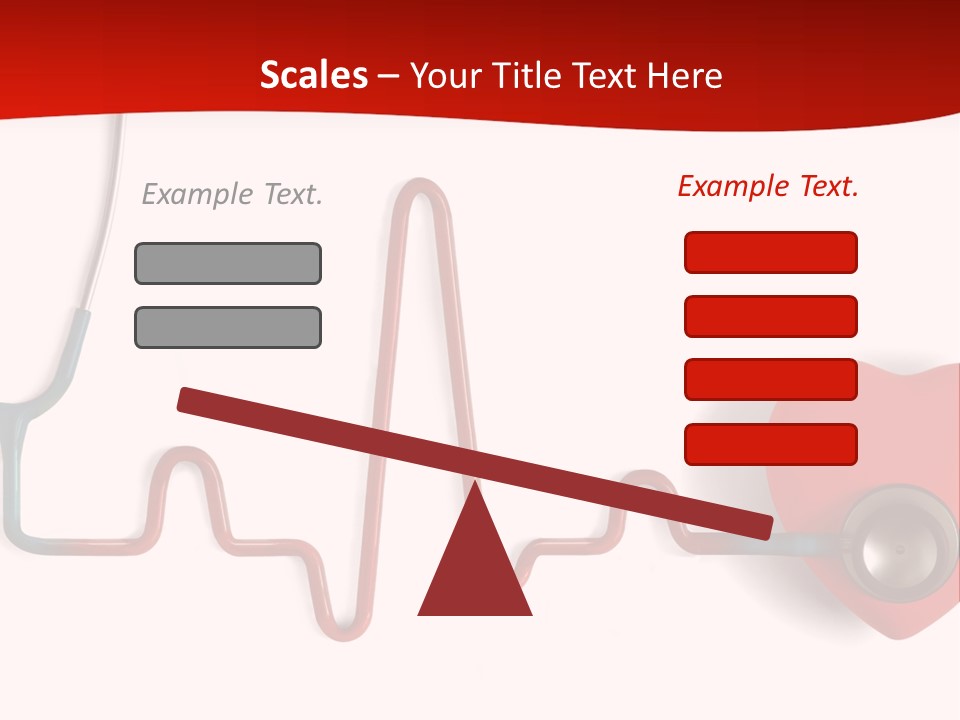 Scales – Your Title Text Here

Example Text.

Example Text.